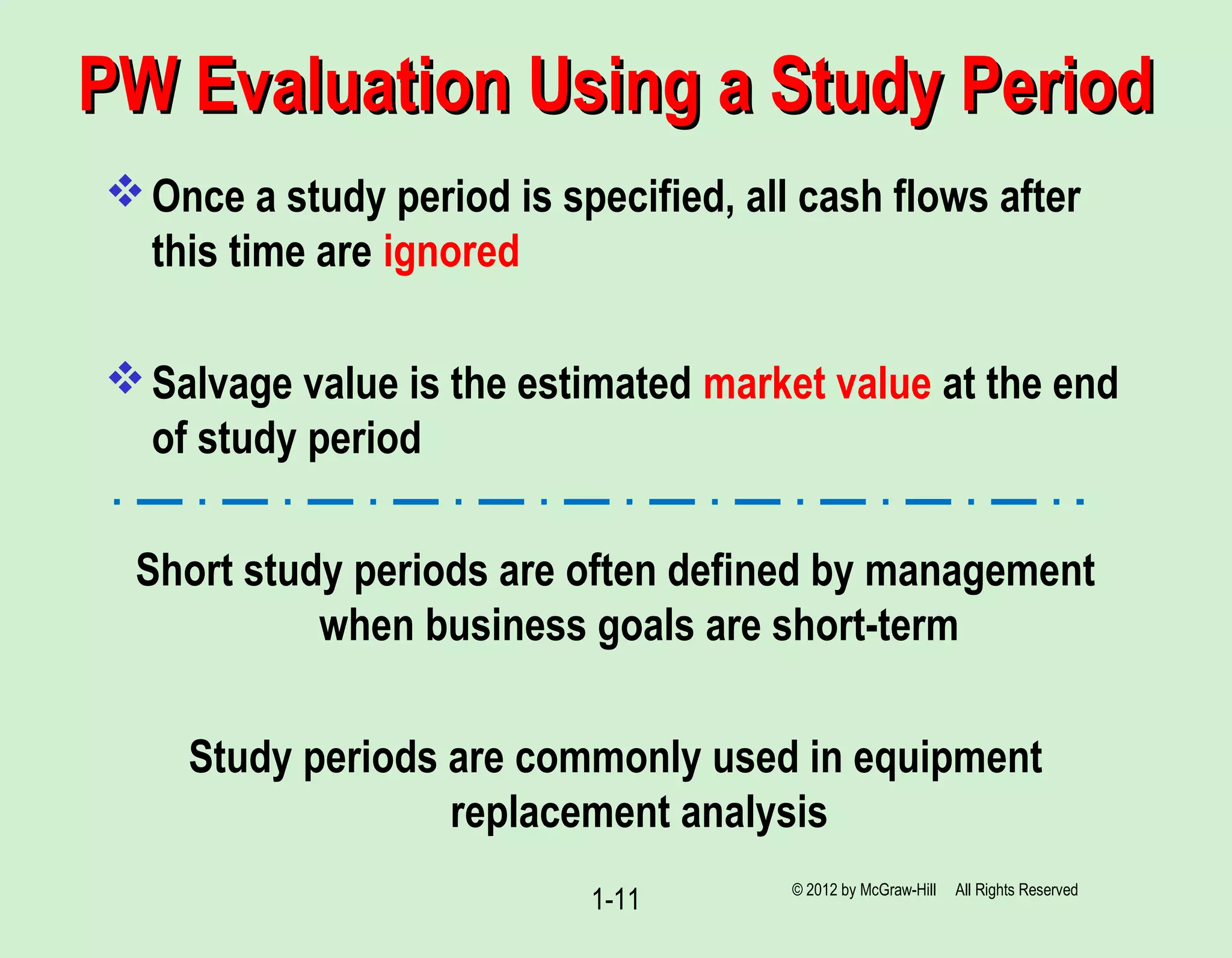 PW Evaluation Using a Study Period

❖ Once a study period is specified, all cash flows after this time are ignored

❖ Salvage value is the estimated market value at the end of study period

Short study periods are often defined by management when business goals are short-term

Study periods are commonly used in equipment replacement analysis

1-11

© 2012 by McGraw-Hill All Rights Reserved